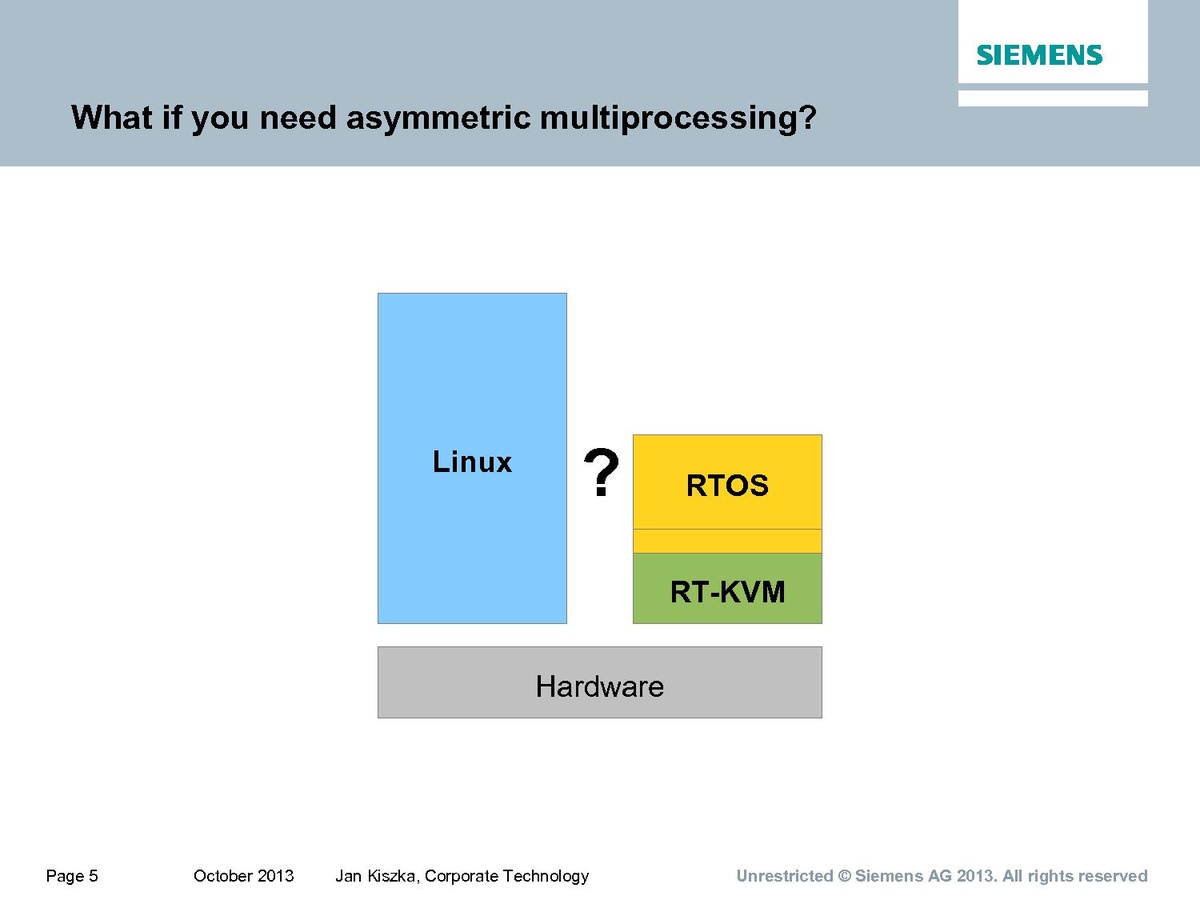 SIEMENS

What if you need asymmetric multiprocessing?

Linux

?

RTOS

RT-KVM

Hardware

Page 5 October 2013 Jan Kiszka, Corporate Technology Unrestricted © Siemens AG 2013. All rights reserved